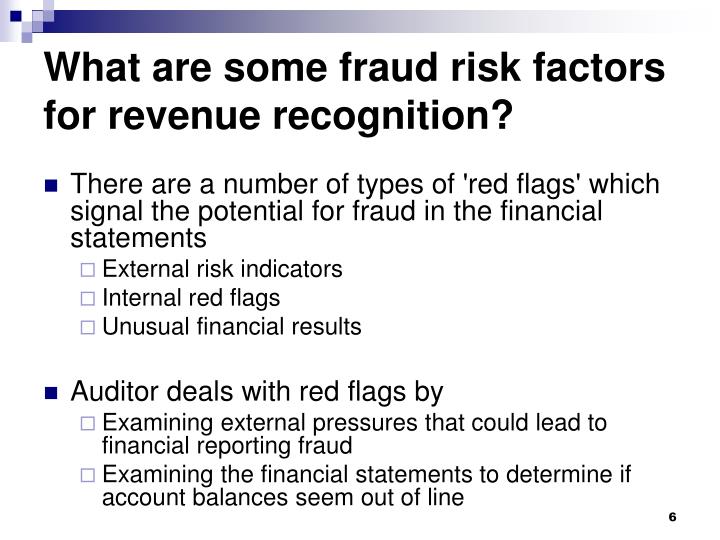 What are some fraud risk factors for revenue recognition?

There are a number of types of 'red flags' which signal the potential for fraud in the financial statements

External risk indicators

Internal red flags

Unusual financial results

Auditor deals with red flags by

Examining external pressures that could lead to financial reporting fraud

Examining the financial statements to determine if account balances seem out of line

6